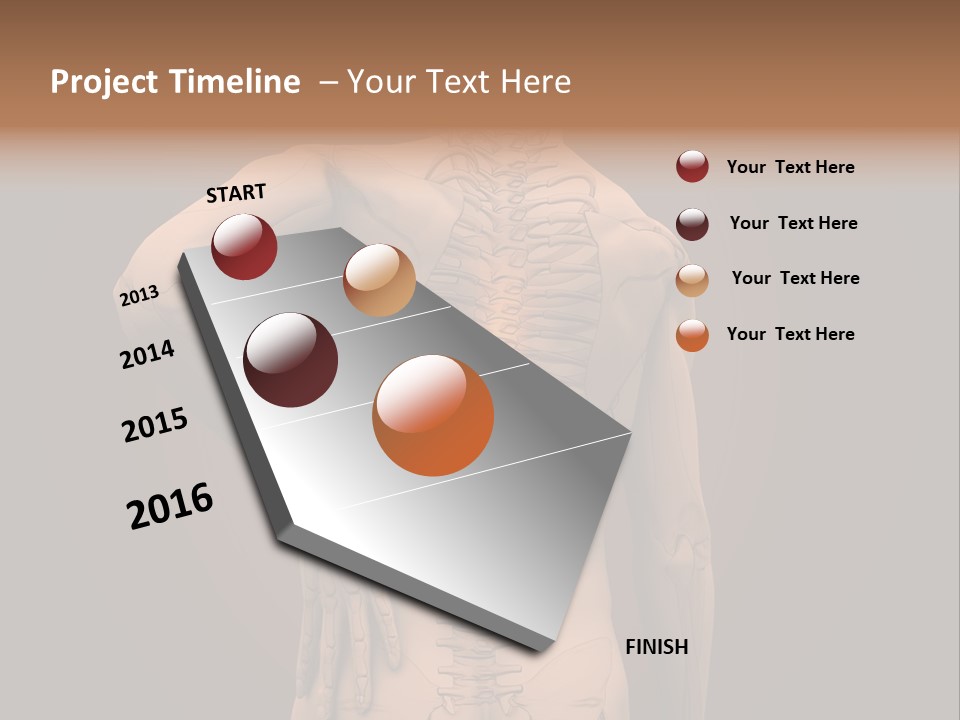 Project Timeline – Your Text Here

START

2013

2014

2015

2016

FINISH

Your Text Here

Your Text Here

Your Text Here

Your Text Here